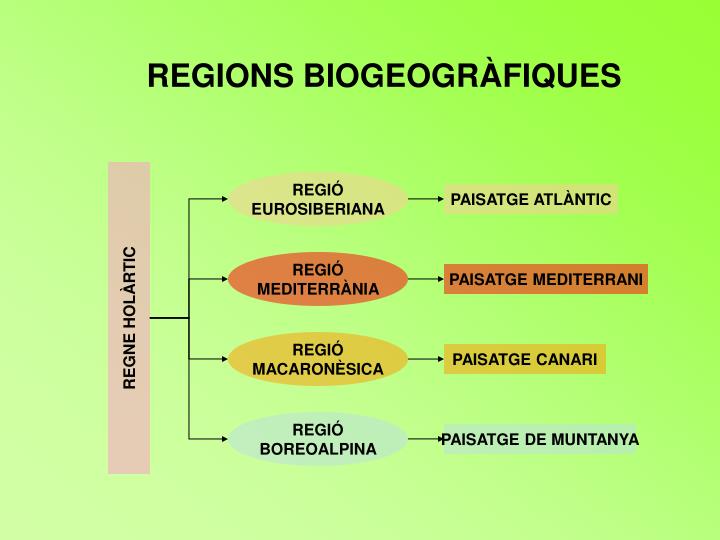 REGIONS BIOGEOGRÀFIQUES

REGNE HOLÀRTIC

REGIÓ EUROSIBERIANA

PAISATGE ATLÀNTIC

REGIÓ MEDITERRÀNIA

PAISATGE MEDITERRANI

REGIÓ MACARONÈSICA

PAISATGE CANARI

REGIÓ BOREOALPINA

PAISATGE DE MUNTANYA